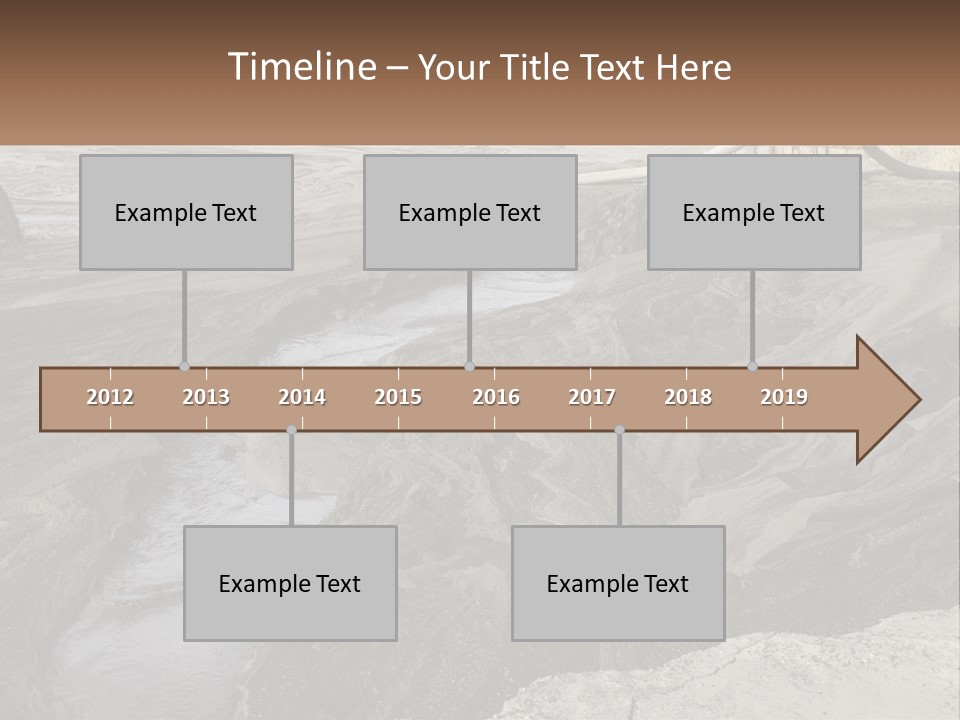 Timeline – Your Title Text Here

Example Text

Example Text

Example Text

2012 2013 2014 2015 2016 2017 2018 2019

Example Text

Example Text